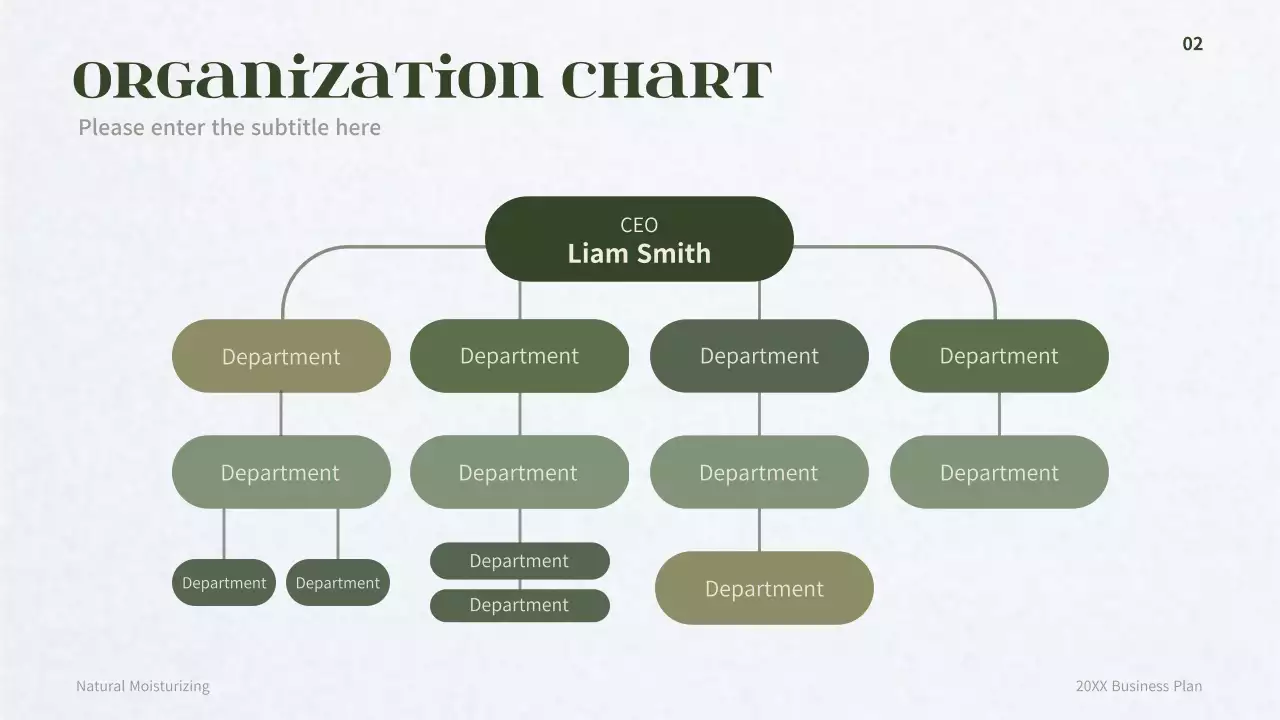 02

ORGANIZATION CHART

Please enter the subtitle here

CEO
Liam Smith

Department

Department

Department

Department

Department

Department

Department

Department

Department

Department

Department

Department

Department

Natural Moisturizing

20XX Business Plan